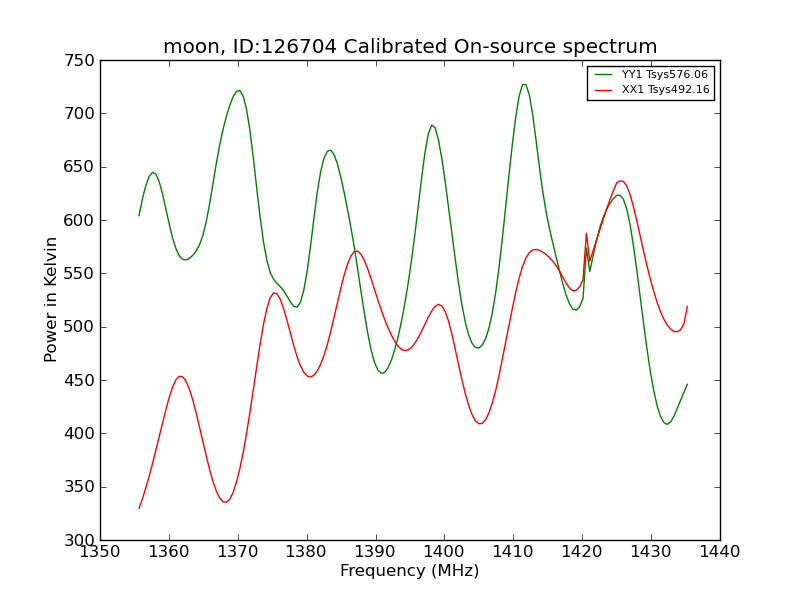 moon, ID:126704 Calibrated On-source spectrum

YY1 Tsys576.06
XX1 Tsys492.16

Power in Kelvin

750
700
650
600
550
500
450
400
350
300

1350 1360 1370 1380 1390 1400 1410 1420 1430 1440

Frequency (MHz)